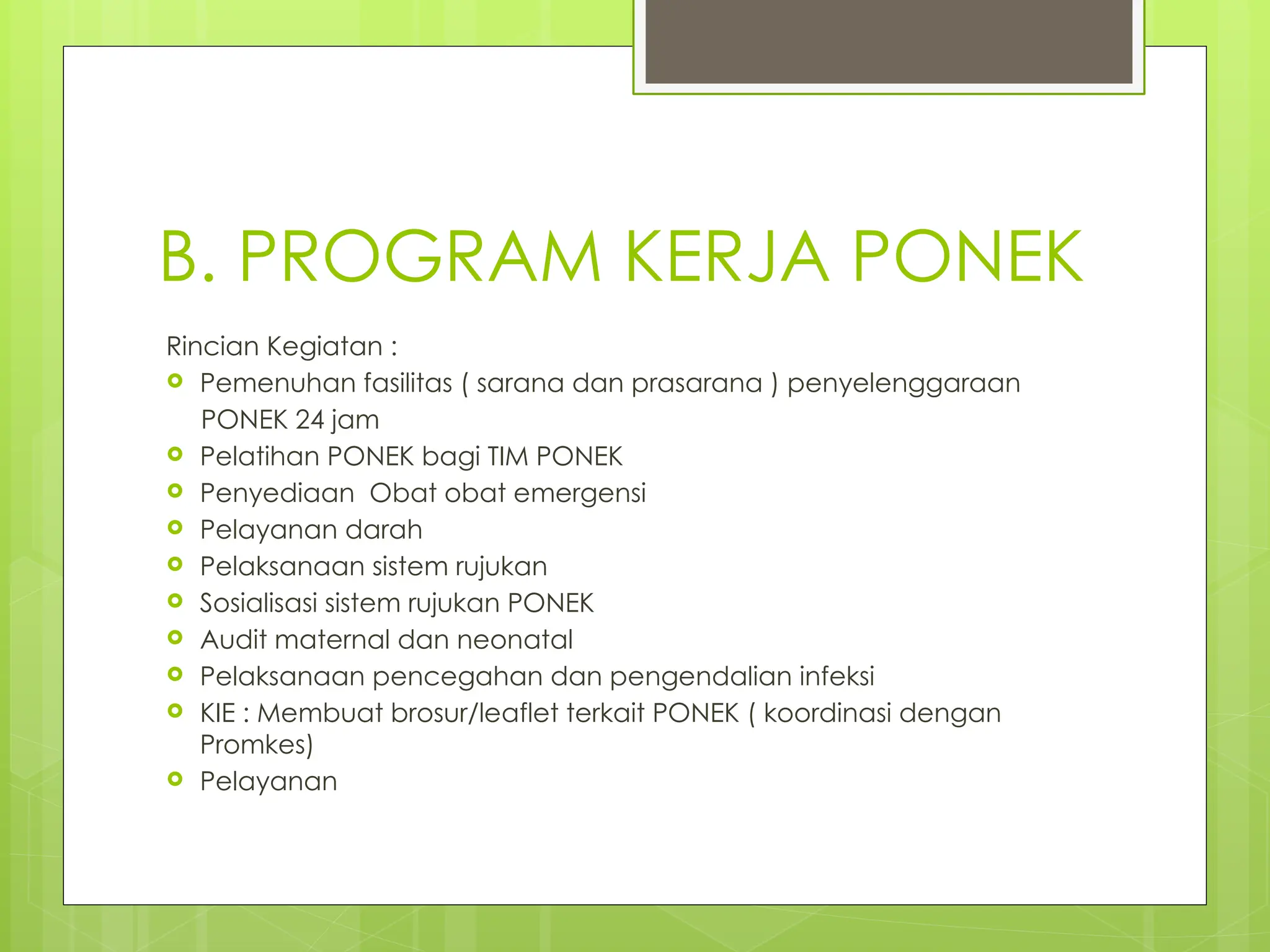 B. PROGRAM KERJA PONEK

Rincian Kegiatan :

- Pemenuhan fasilitas ( sarana dan prasarana ) penyelenggaraan PONEK 24 jam
- Pelatihan PONEK bagi TIM PONEK
- Penyediaan  Obat obat emergensi
- Pelayanan darah
- Pelaksanaan sistem rujukan
- Sosialisasi sistem rujukan PONEK
- Audit maternal dan neonatal
- Pelaksanaan pencegahan dan pengendalian infeksi
- KIE : Membuat brosur/leaflet terkait PONEK ( koordinasi dengan Promkes)
- Pelayanan